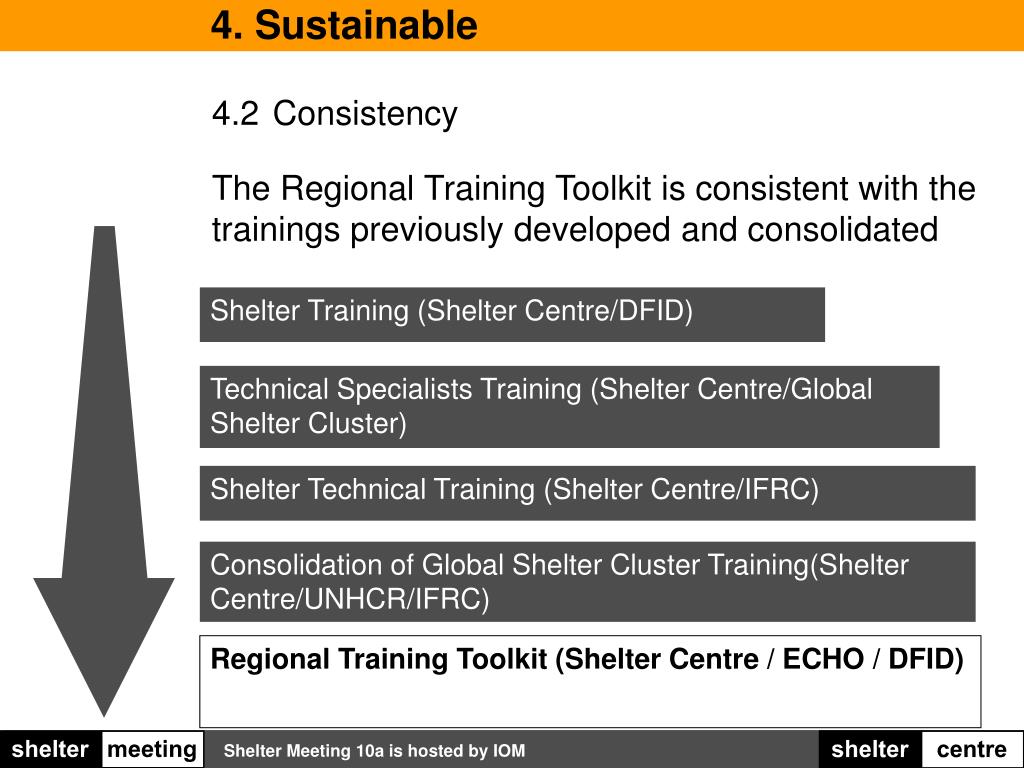 4. Sustainable

4.2 Consistency

The Regional Training Toolkit is consistent with the trainings previously developed and consolidated

Shelter Training (Shelter Centre/DFID)

Technical Specialists Training (Shelter Centre/Global Shelter Cluster)

Shelter Technical Training (Shelter Centre/IFRC)

Consolidation of Global Shelter Cluster Training(Shelter Centre/UNHCR/IFRC)

Regional Training Toolkit (Shelter Centre / ECHO / DFID)

shelter meeting Shelter Meeting 10a is hosted by IOM shelter centre